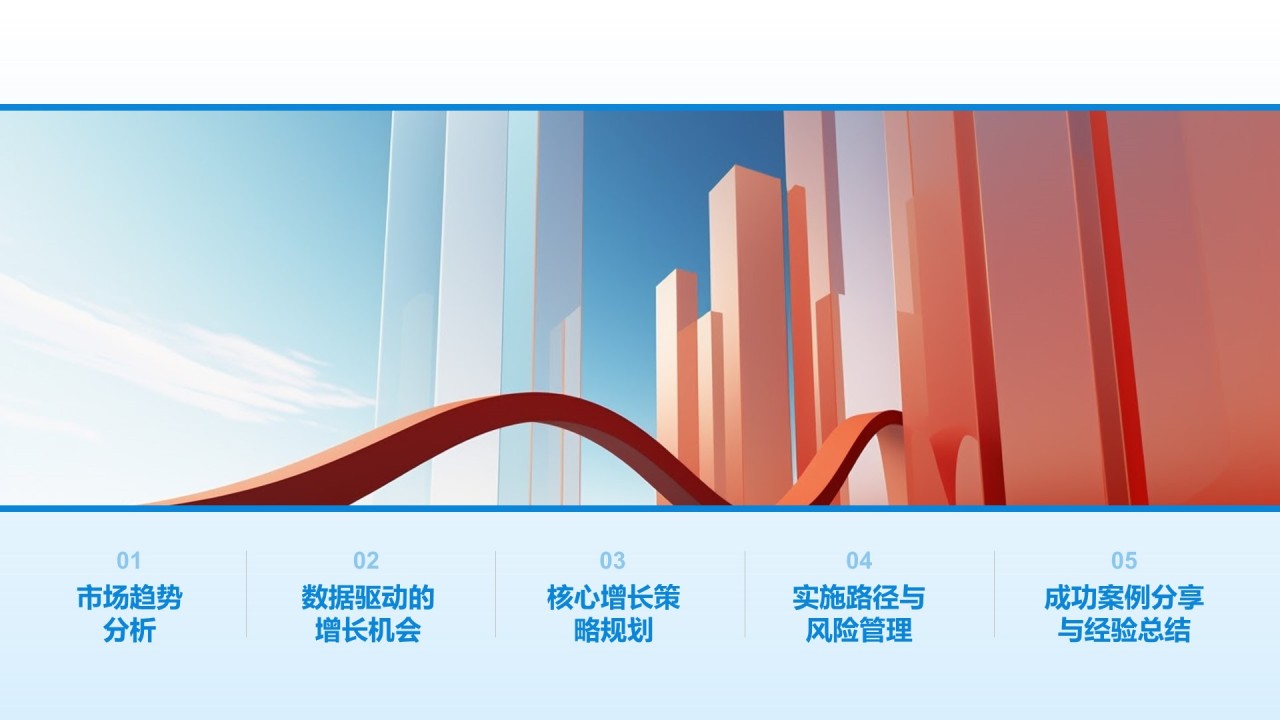 01
市场趋势分析

02
数据驱动的增长机会

03
核心增长策略规划

04
实施路径与风险管理

05
成功案例分享与经验总结